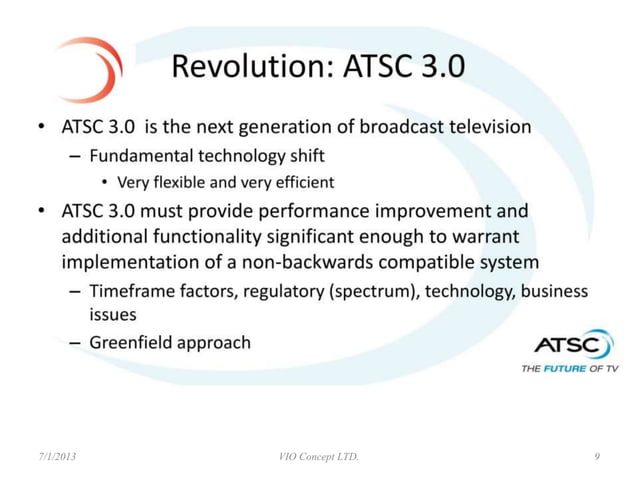 Revolution: ATSC 3.0

• ATSC 3.0 is the next generation of broadcast television
– Fundamental technology shift
• Very flexible and very efficient
• ATSC 3.0 must provide performance improvement and additional functionality significant enough to warrant implementation of a non-backwards compatible system
– Timeframe factors, regulatory (spectrum), technology, business issues
– Greenfield approach

ATSC
THE FUTURE OF TV

7/1/2013 VIO Concept LTD. 9